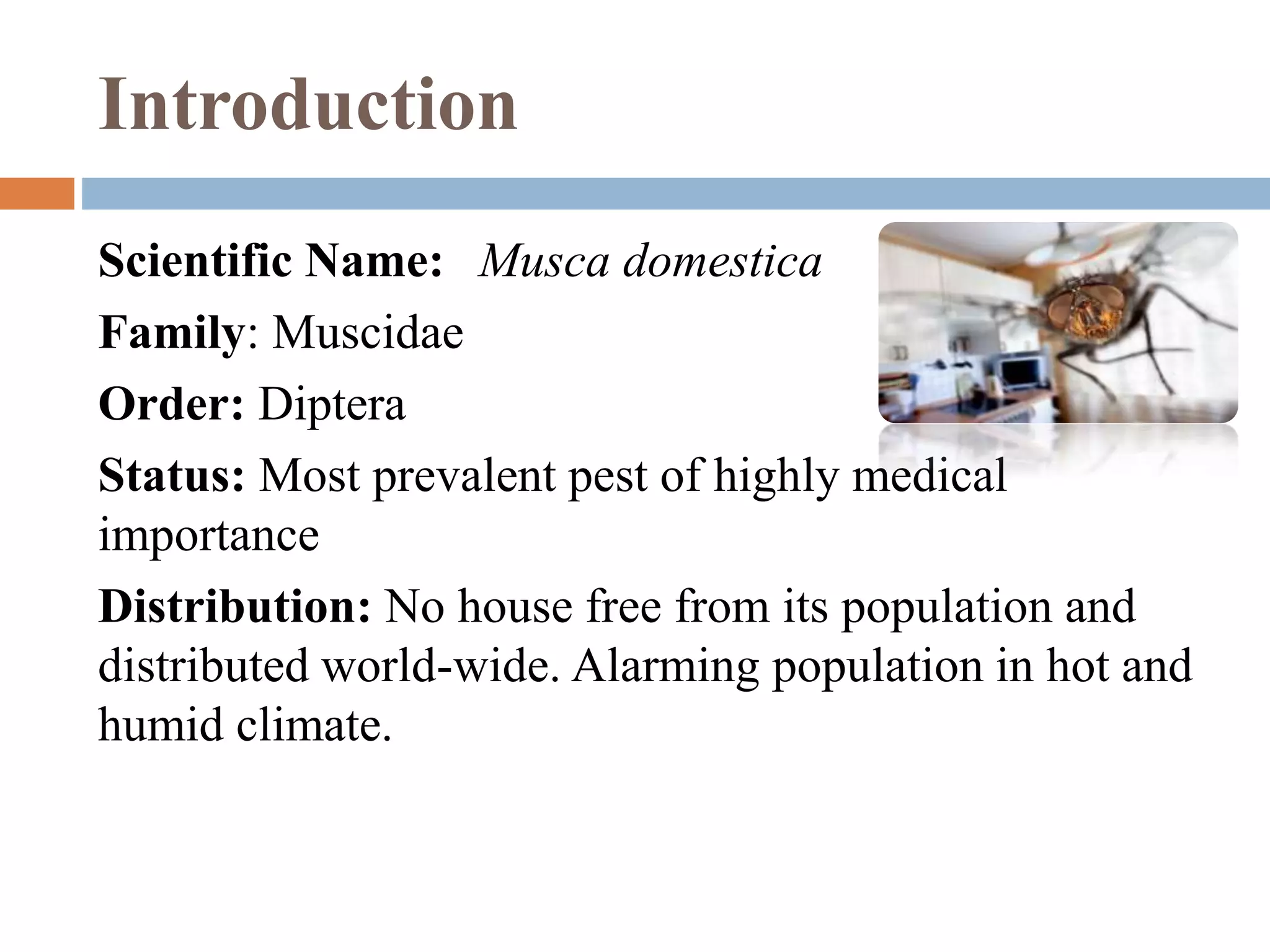 Introduction

Scientific Name: Musca domestica

Family: Muscidae

Order: Diptera

Status: Most prevalent pest of highly medical importance

Distribution: No house free from its population and distributed world-wide. Alarming population in hot and humid climate.